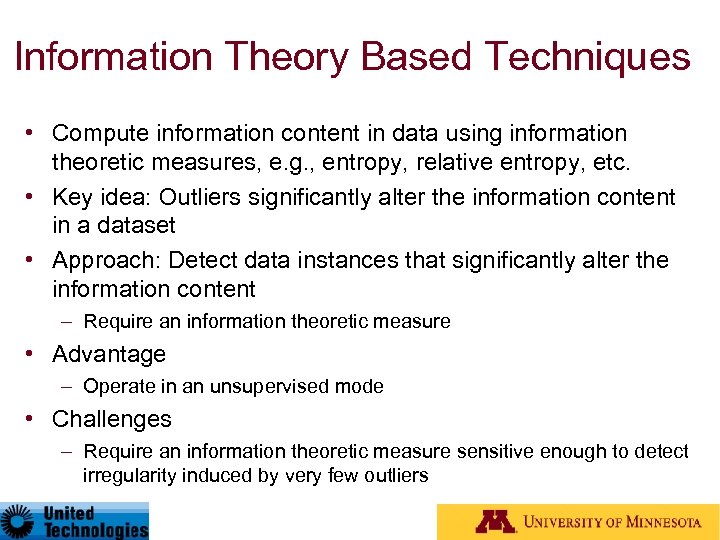 Information Theory Based Techniques

• Compute information content in data using information theoretic measures, e.g., entropy, relative entropy, etc.
• Key idea: Outliers significantly alter the information content in a dataset
• Approach: Detect data instances that significantly alter the information content
– Require an information theoretic measure
• Advantage
– Operate in an unsupervised mode
• Challenges
– Require an information theoretic measure sensitive enough to detect irregularity induced by very few outliers

United Technologies

University of Minnesota